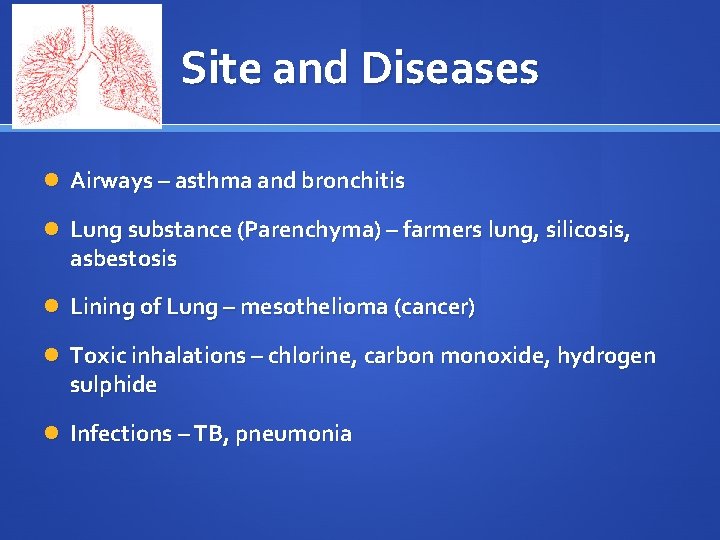 Site and Diseases

- Airways – asthma and bronchitis
- Lung substance (Parenchyma) – farmers lung, silicosis, asbestosis
- Lining of Lung – mesothelioma (cancer)
- Toxic inhalations – chlorine, carbon monoxide, hydrogen sulphide
- Infections – TB, pneumonia